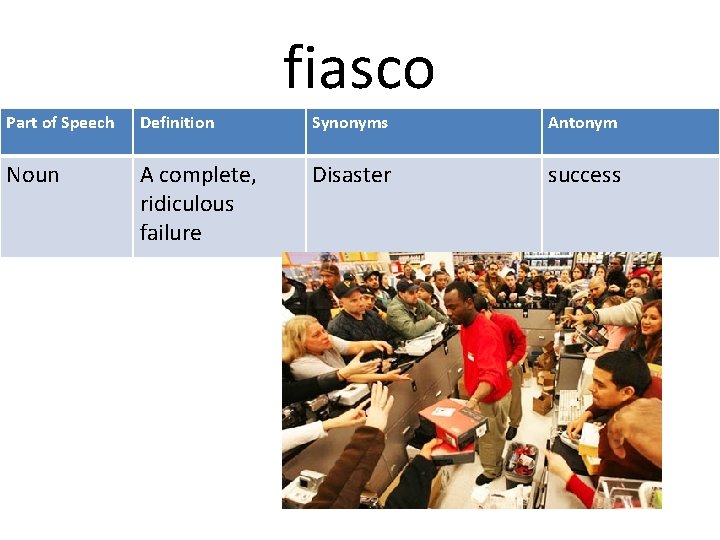 fiasco

| Part of Speech | Definition | Synonyms | Antonym |
|---|---|---|---|
| Noun | A complete, ridiculous failure | Disaster | success |